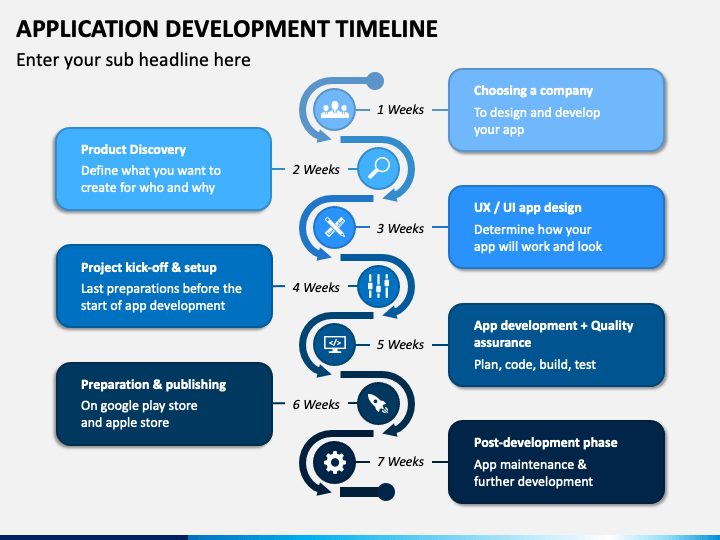 APPLICATION DEVELOPMENT TIMELINE

Enter your sub headline here

1 Weeks

Choosing a company
To design and develop your app

Product Discovery
Define what you want to create for who and why

2 Weeks

3 Weeks

UX / UI app design
Determine how your app will work and look

Project kick-off & setup
Last preparations before the start of app development

4 Weeks

5 Weeks

App development + Quality assurance
Plan, code, build, test

Preparation & publishing
On google play store and apple store

6 Weeks

7 Weeks

Post-development phase
App maintenance & further development